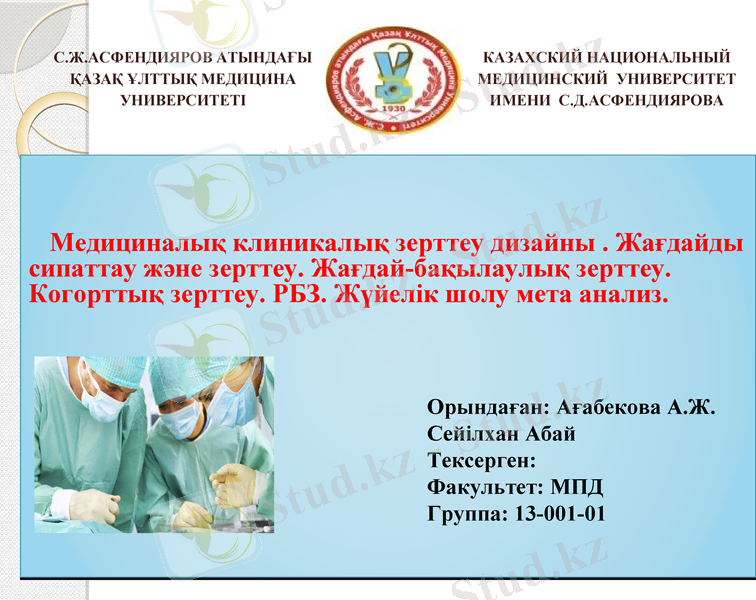 С.Ж.АСФЕНДИЯРОВ АТЫНДАҒЫ ҚАЗАҚ ҰЛТТЫҚ МЕДИЦИНА УНИВЕРСИТЕТІ

С.Ж. Асфендияров атындағы Қазақ Ұлттық Медицина Университеті
1930

КАЗАХСКИЙ НАЦИОНАЛЬНЫЙ МЕДИЦИНСКИЙ УНИВЕРСИТЕТ ИМЕНИ С.Д.АСФЕНДИЯРОВА

Медициналық клиникалық зерттеу дизайны . Жағдайды сипаттау және зерттеу. Жағдай-бақылаулық зерттеу. Когорттық зерттеу. РБЗ. Жүйелік шолу мета анализ.

Орындаған: Ағабекова А.Ж.
Сейілхан Абай
Тексерген:
Факультет: МПД
Группа: 13-001-01

Stud.kz